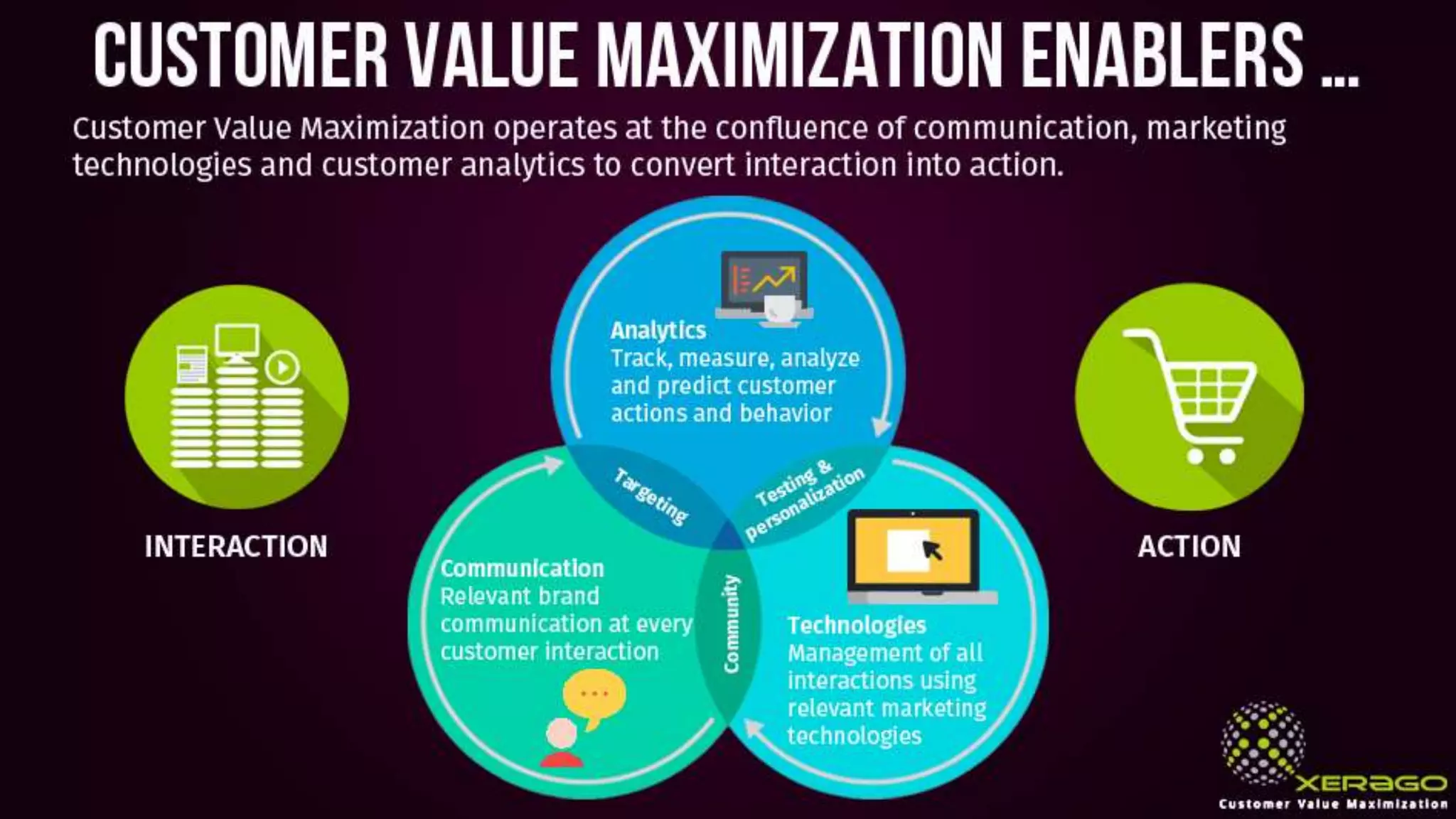 CUSTOMER VALUE MAXIMIZATION ENABLERS ...

Customer Value Maximization operates at the confluence of communication, marketing technologies and customer analytics to convert interaction into action.

INTERACTION

Analytics
Track, measure, analyze and predict customer actions and behavior

Targeting

Testing & personalization

Communication
Relevant brand communication at every customer interaction

Community

Technologies
Management of all interactions using relevant marketing technologies

ACTION

XERAGO
Customer Value Maximization